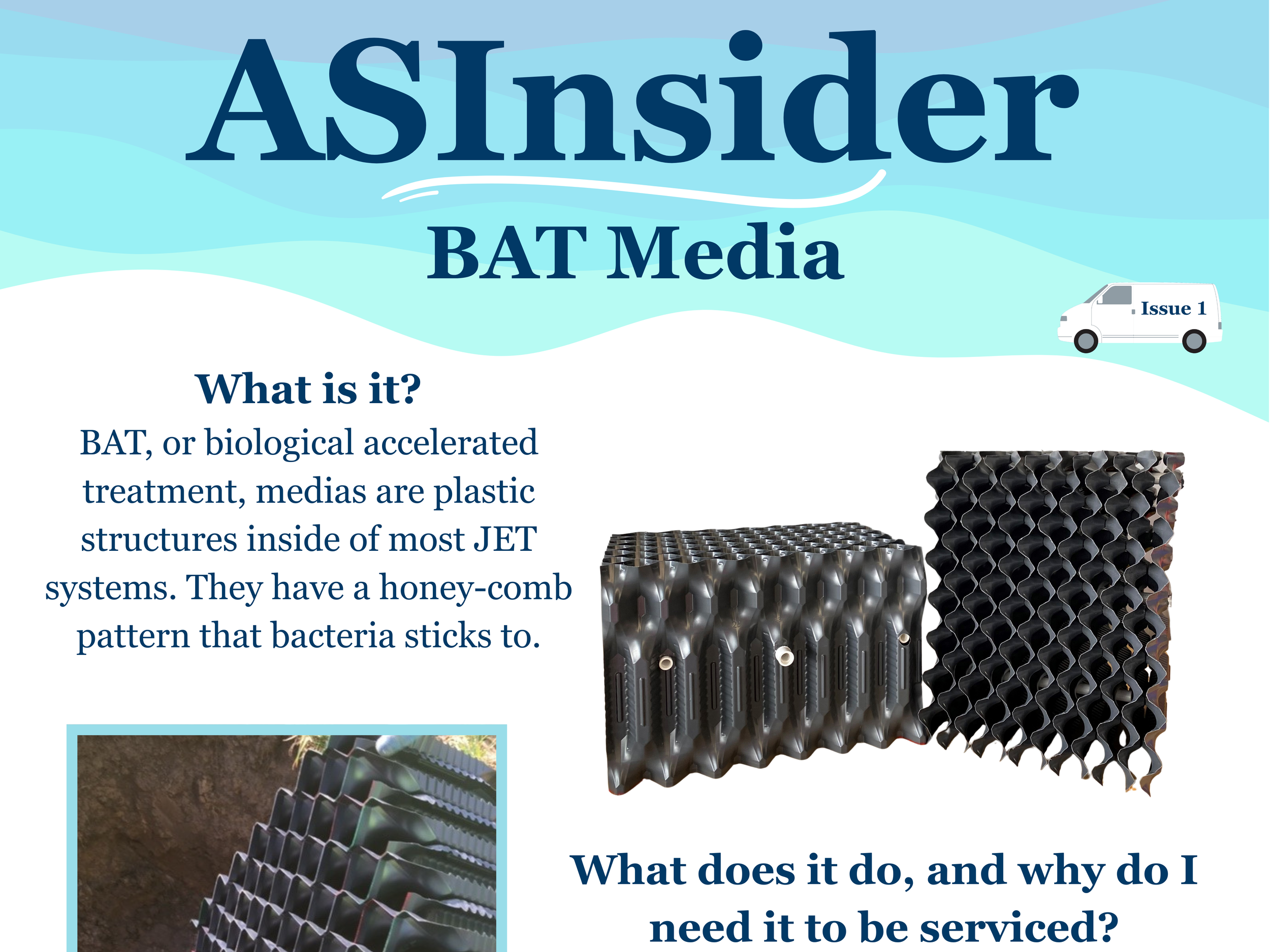 ASInsider

BAT Media

Issue 1

What is it?

BAT, or biological accelerated treatment, medias are plastic structures inside of most JET systems. They have a honey-comb pattern that bacteria sticks to.

What does it do, and why do I need it to be serviced?